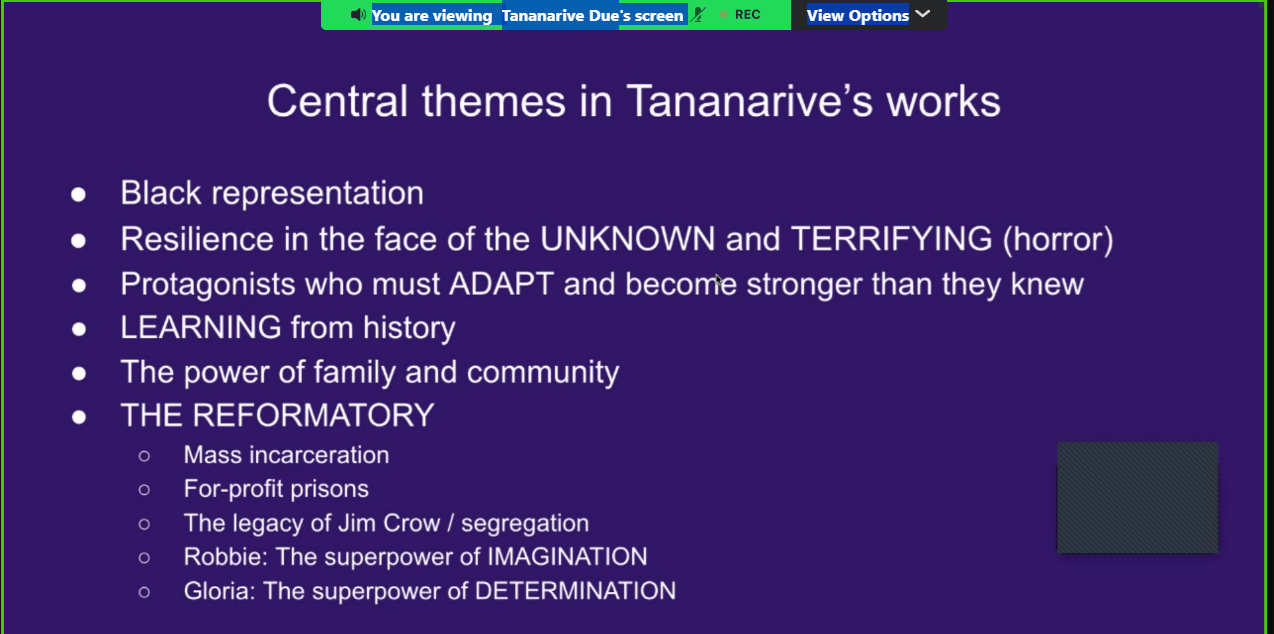 You are viewing Tananarive Due's screen REC View Options

Central themes in Tananarive's works

- Black representation
- Resilience in the face of the UNKNOWN and TERRIFYING (horror)
- Protagonists who must ADAPT and become stronger than they knew
- LEARNING from history
- The power of family and community
- THE REFORMATORY
  - Mass incarceration
  - For-profit prisons
  - The legacy of Jim Crow / segregation
  - Robbie: The superpower of IMAGINATION
  - Gloria: The superpower of DETERMINATION